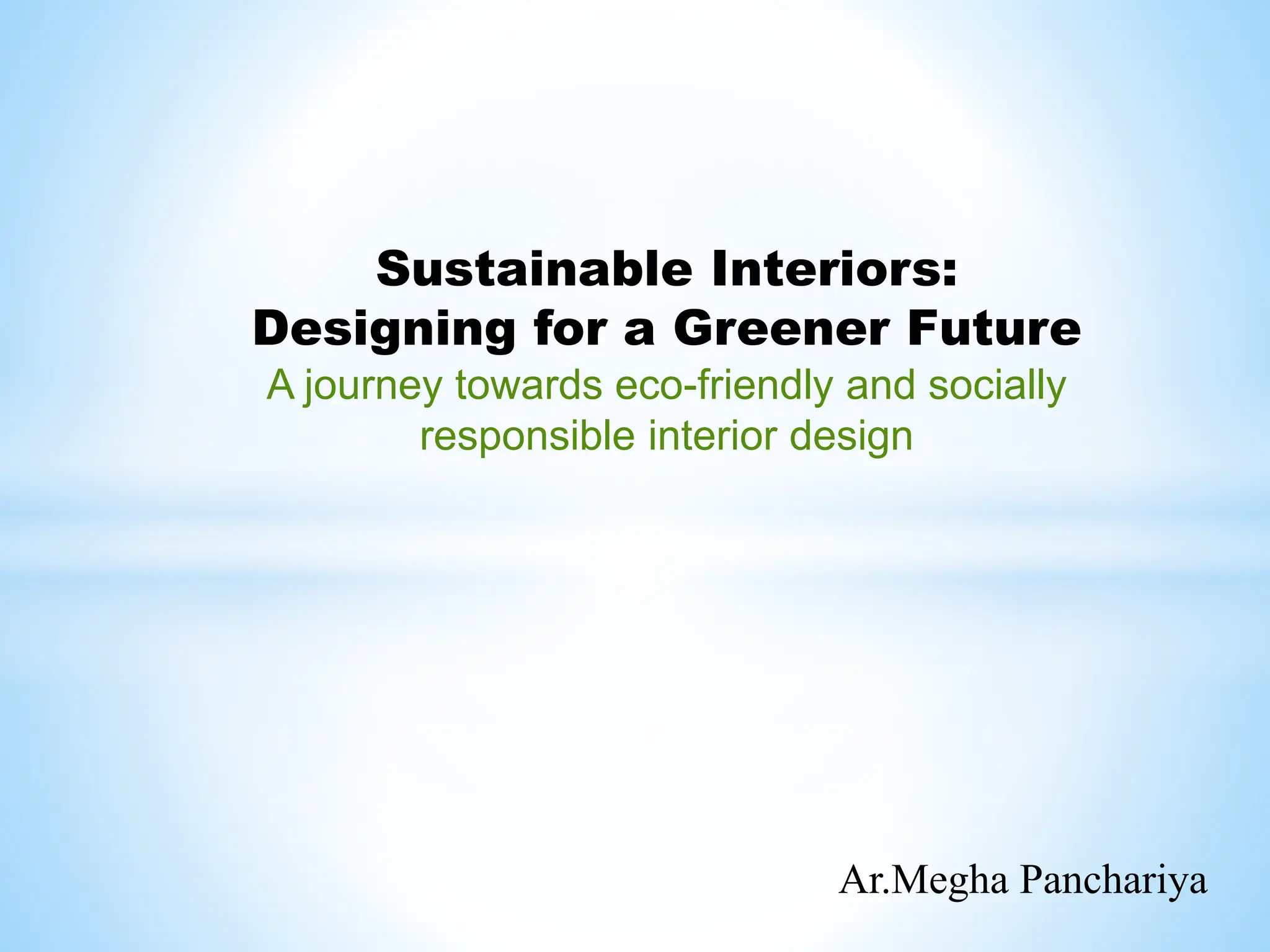 Sustainable Interiors:
Designing for a Greener Future

A journey towards eco-friendly and socially responsible interior design

Ar.Megha Panchariya